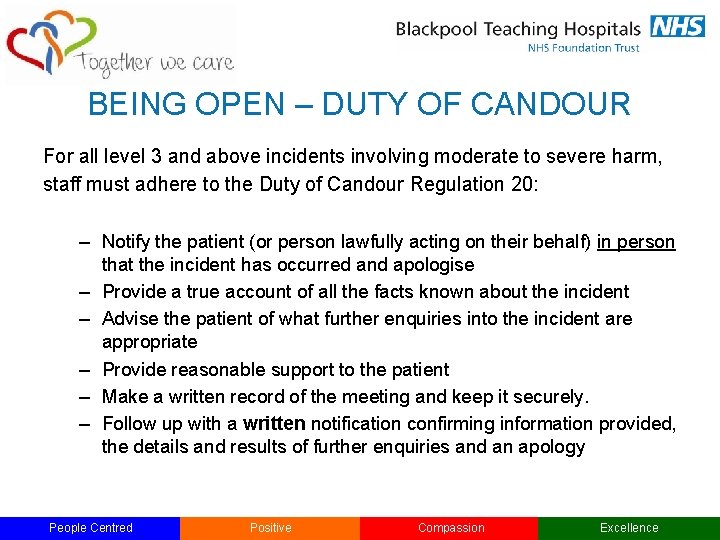 Together we care

Blackpool Teaching Hospitals NHS
NHS Foundation Trust

BEING OPEN – DUTY OF CANDOUR

For all level 3 and above incidents involving moderate to severe harm, staff must adhere to the Duty of Candour Regulation 20:

– Notify the patient (or person lawfully acting on their behalf) in person that the incident has occurred and apologise
– Provide a true account of all the facts known about the incident
– Advise the patient of what further enquiries into the incident are appropriate
– Provide reasonable support to the patient
– Make a written record of the meeting and keep it securely.
– Follow up with a written notification confirming information provided, the details and results of further enquiries and an apology

People Centred Positive Compassion Excellence